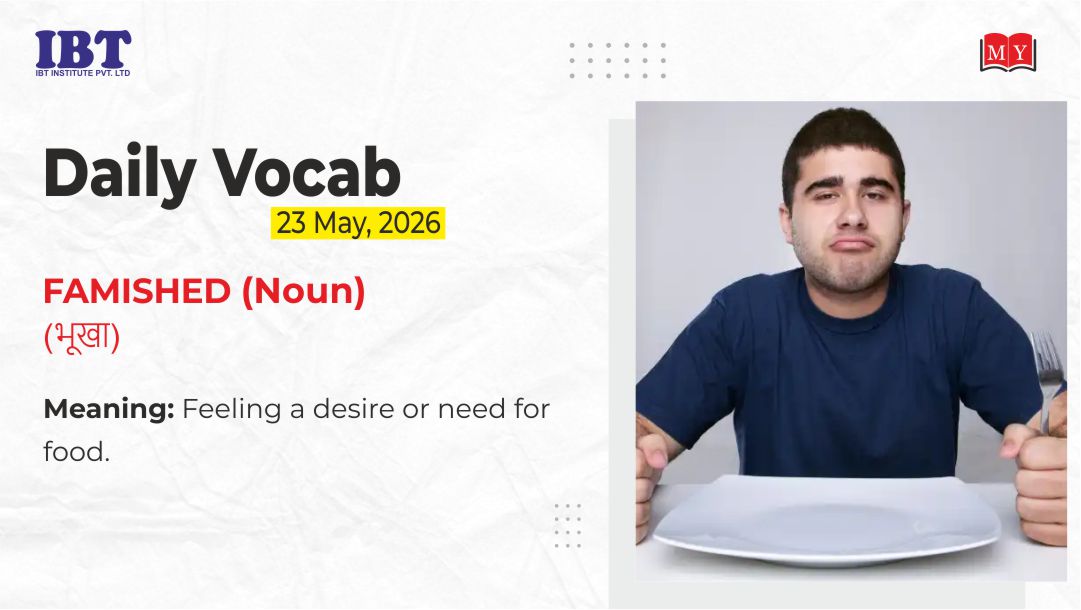 IBT
IBT INSTITUTE PVT. LTD

MY

Daily Vocab
23 May, 2026

FAMISHED (Noun)
(भूखा)

Meaning: Feeling a desire or need for food.